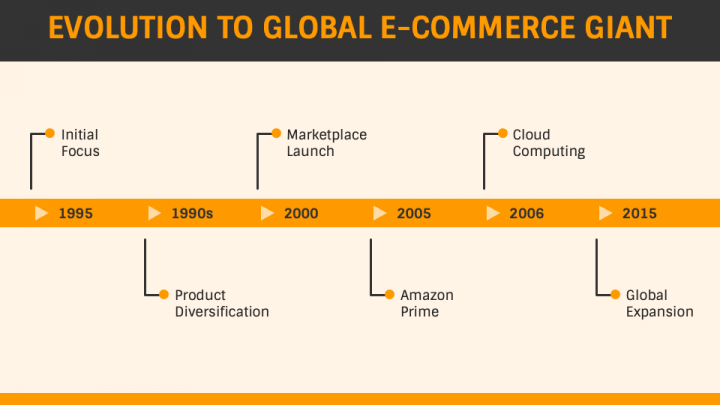 EVOLUTION TO GLOBAL E-COMMERCE GIANT

Initial Focus

Marketplace Launch

Cloud Computing

1995

1990s

2000

2005

2006

2015

Product Diversification

Amazon Prime

Global Expansion